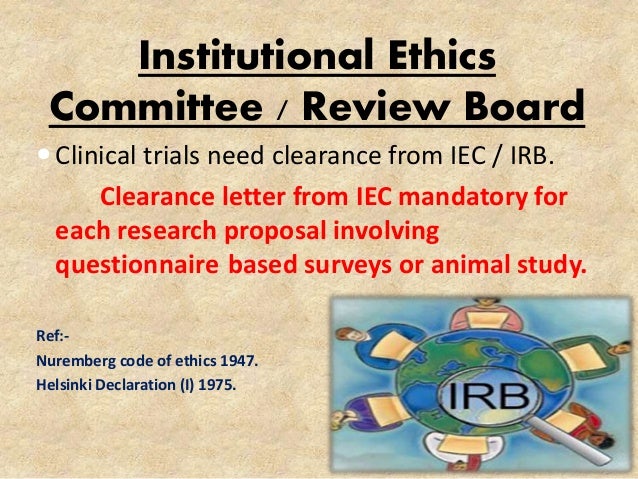 Institutional Ethics Committee / Review Board

• Clinical trials need clearance from IEC / IRB.

Clearance letter from IEC mandatory for each research proposal involving questionnaire based surveys or animal study.

Ref:-
Nuremberg code of ethics 1947.
Helsinki Declaration (I) 1975.

IRB